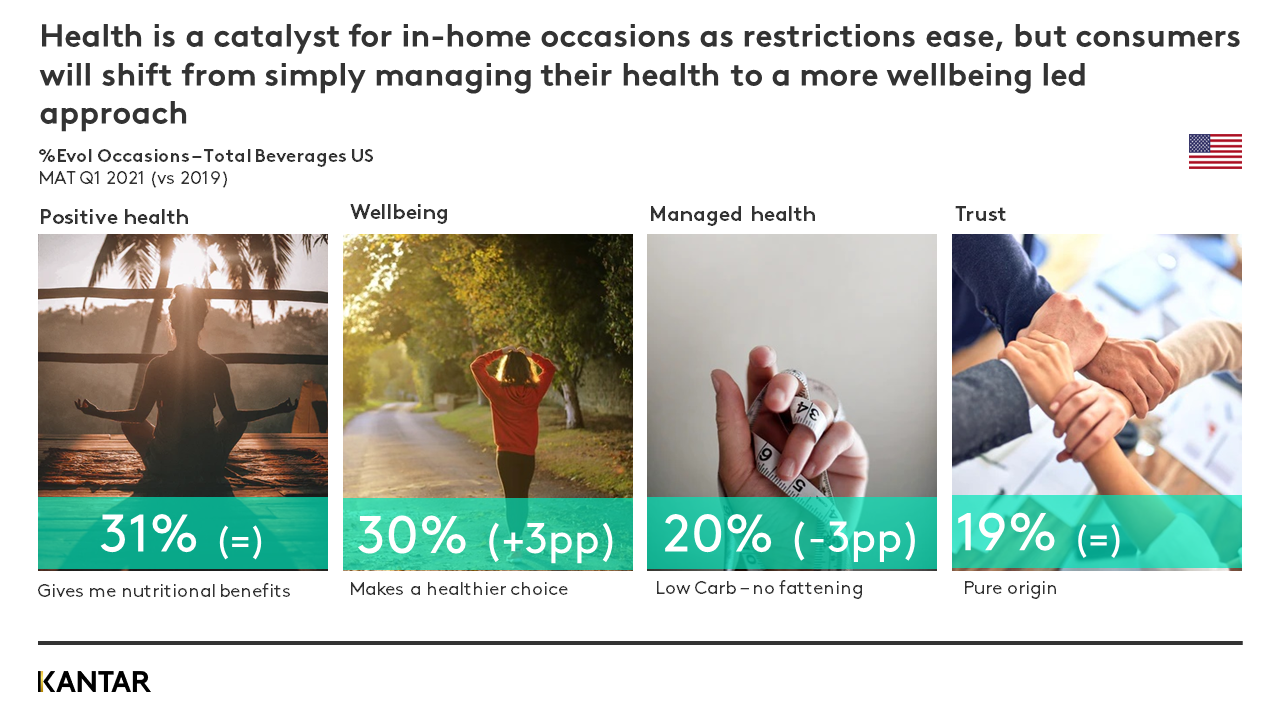 Health is a catalyst for in-home occasions as restrictions ease, but consumers will shift from simply managing their health to a more wellbeing led approach

%Evol Occasions – Total Beverages US
MAT Q1 2021 (vs 2019)

Positive health

31% (=)

Gives me nutritional benefits

Wellbeing

30% (+3pp)

Makes a healthier choice

Managed health

20% (-3pp)

Low Carb – no fattening

Trust

19% (=)

Pure origin

KANTAR